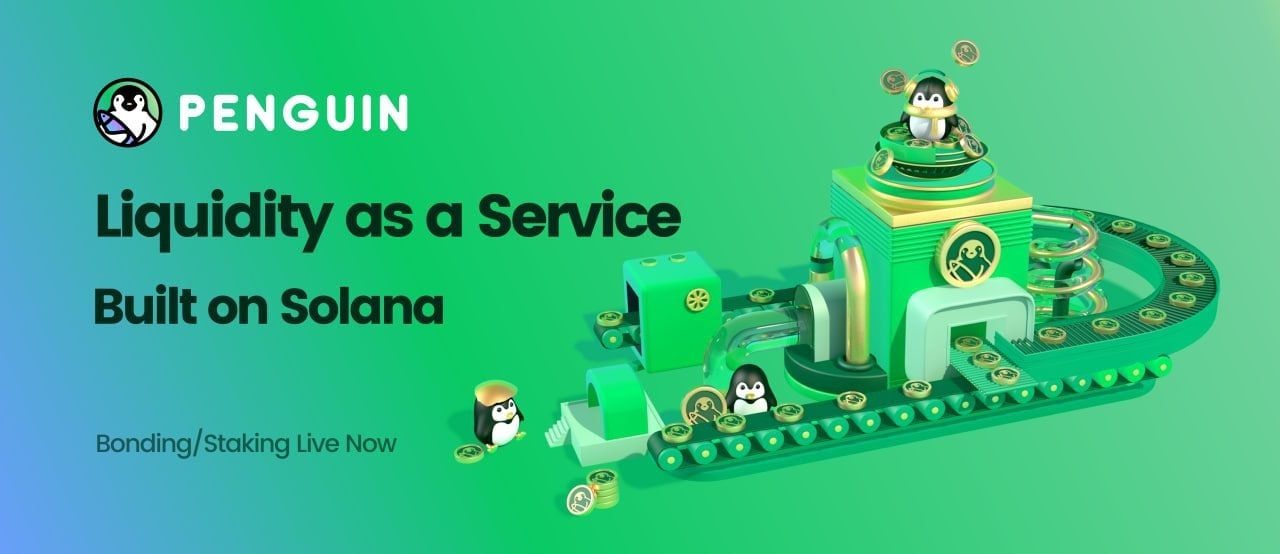 PENGUIN

Liquidity as a Service

Built on Solana

Bonding/Staking Live Now